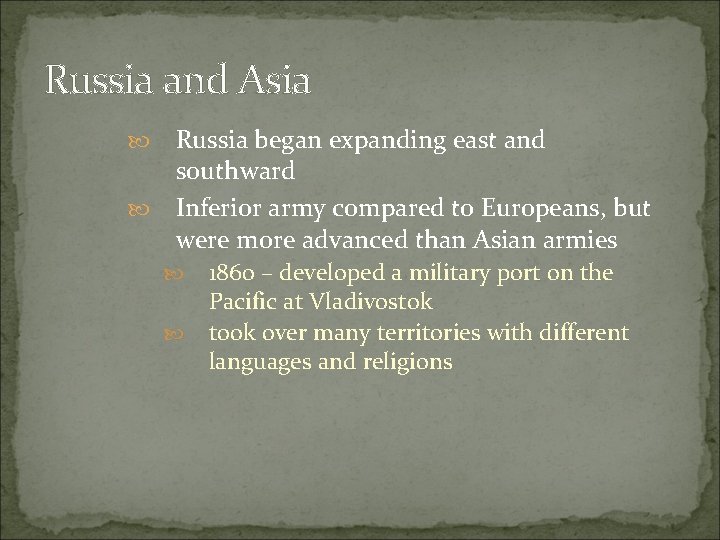 Russia and Asia

Russia began expanding east and southward

Inferior army compared to Europeans, but were more advanced than Asian armies

1860 – developed a military port on the Pacific at Vladivostok

took over many territories with different languages and religions